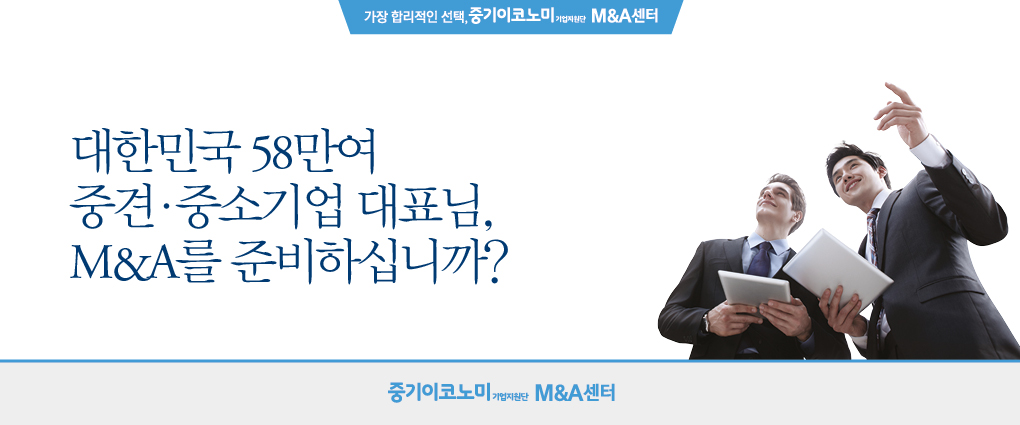 가장 합리적인 선택, 중기이코노미 기업지원단 M&A센터

대한민국 58만여 중견·중소기업 대표님, M&A를 준비하십니까?

중기이코노미 기업지원단 M&A센터